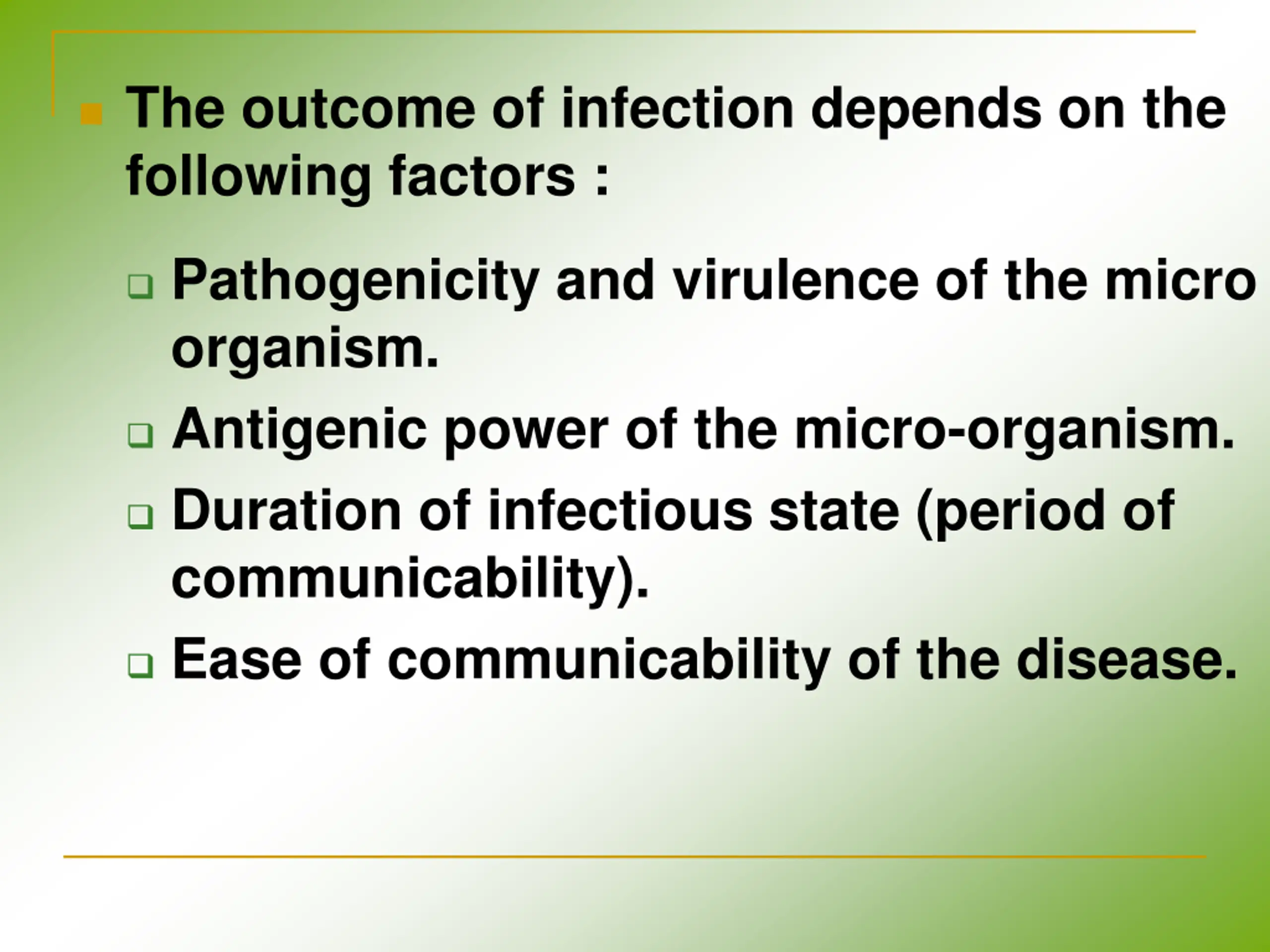 The outcome of infection depends on the following factors :

Pathogenicity and virulence of the micro organism.

Antigenic power of the micro-organism.

Duration of infectious state (period of communicability).

Ease of communicability of the disease.